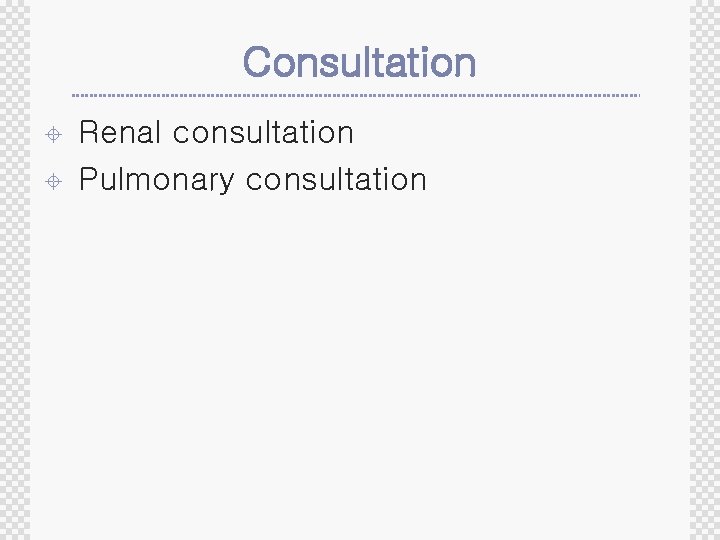 Consultation

Renal consultation
Pulmonary consultation